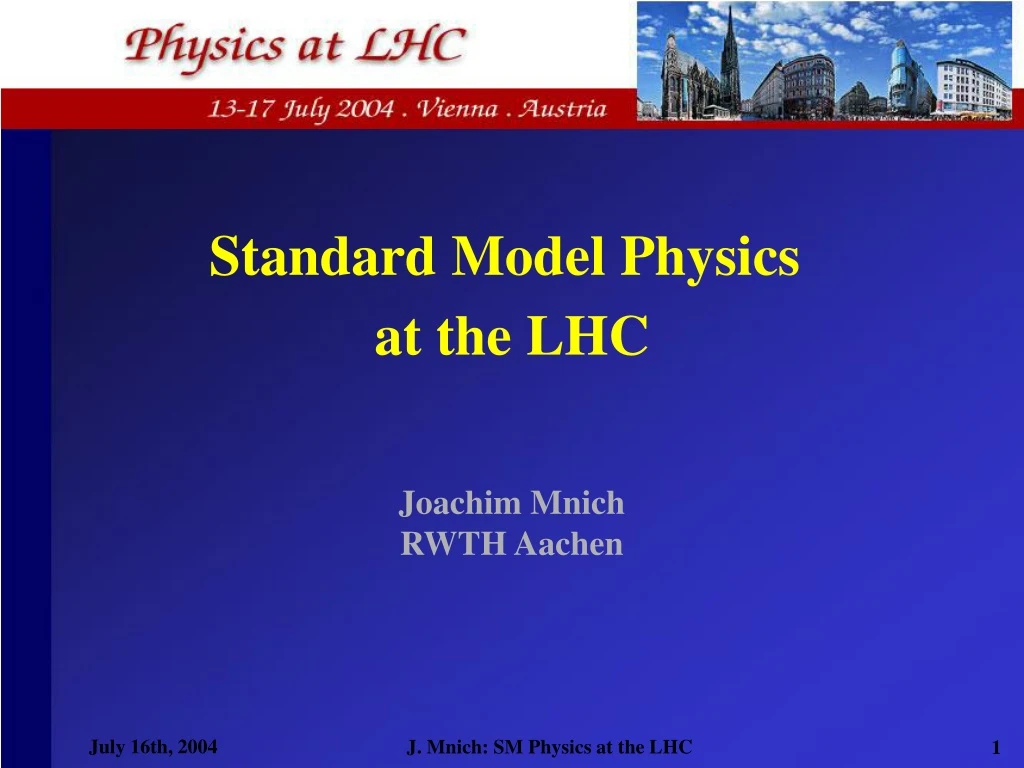 Physics at LHC
13-17 July 2004 . Vienna . Austria

Standard Model Physics
at the LHC

Joachim Mnich
RWTH Aachen

July 16th, 2004
J. Mnich: SM Physics at the LHC
1